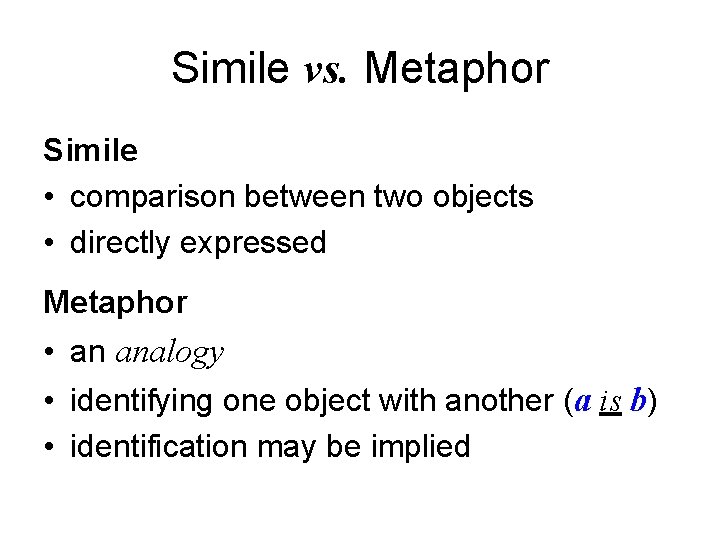 Simile vs. Metaphor

Simile
• comparison between two objects
• directly expressed

Metaphor
• an analogy
• identifying one object with another (a is b)
• identification may be implied